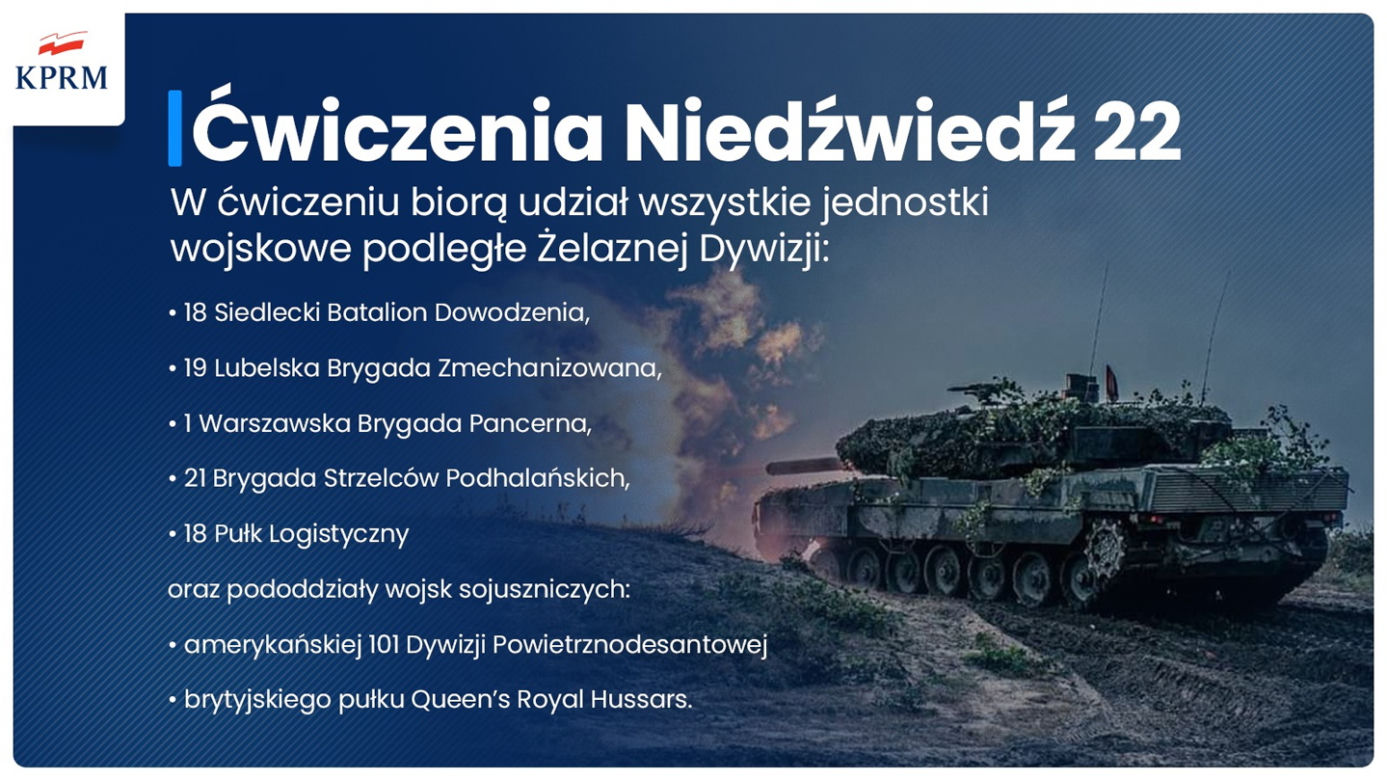 KPRM

Ćwiczenia Niedźwiedź 22

W ćwiczeniu biorą udział wszystkie jednostki wojskowe podległe Żelaznej Dywizji:

• 18 Siedlecki Batalion Dowodzenia,

• 19 Lubelska Brygada Zmechanizowana,

• 1 Warszawska Brygada Pancerna,

• 21 Brygada Strzelców Podhalańskich,

• 18 Pułk Logistyczny

oraz pododdziały wojsk sojuszniczych:

• amerykańskiej 101 Dywizji Powietrznodesantowej

• brytyjskiego pułku Queen's Royal Hussars.